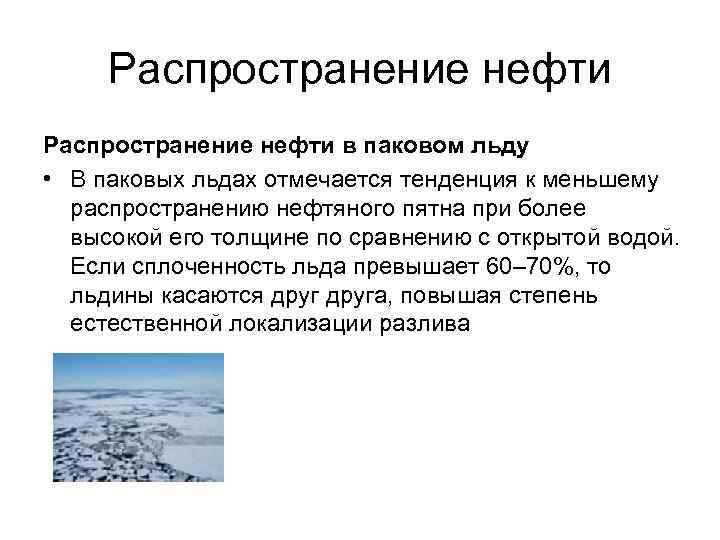 Распространение нефти

Распространение нефти в паковом льду

• В паковых льдах отмечается тенденция к меньшему распространению нефтяного пятна при более высокой его толщине по сравнению с открытой водой. Если сплоченность льда превышает 60–70%, то льдины касаются друг друга, повышая степень естественной локализации разлива